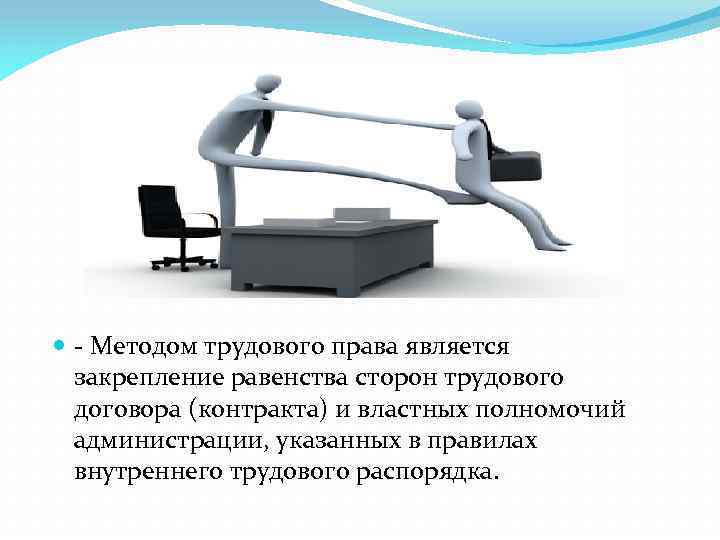 - Методом трудового права является закрепление равенства сторон трудового договора (контракта) и властных полномочий администрации, указанных в правилах внутреннего трудового распорядка.